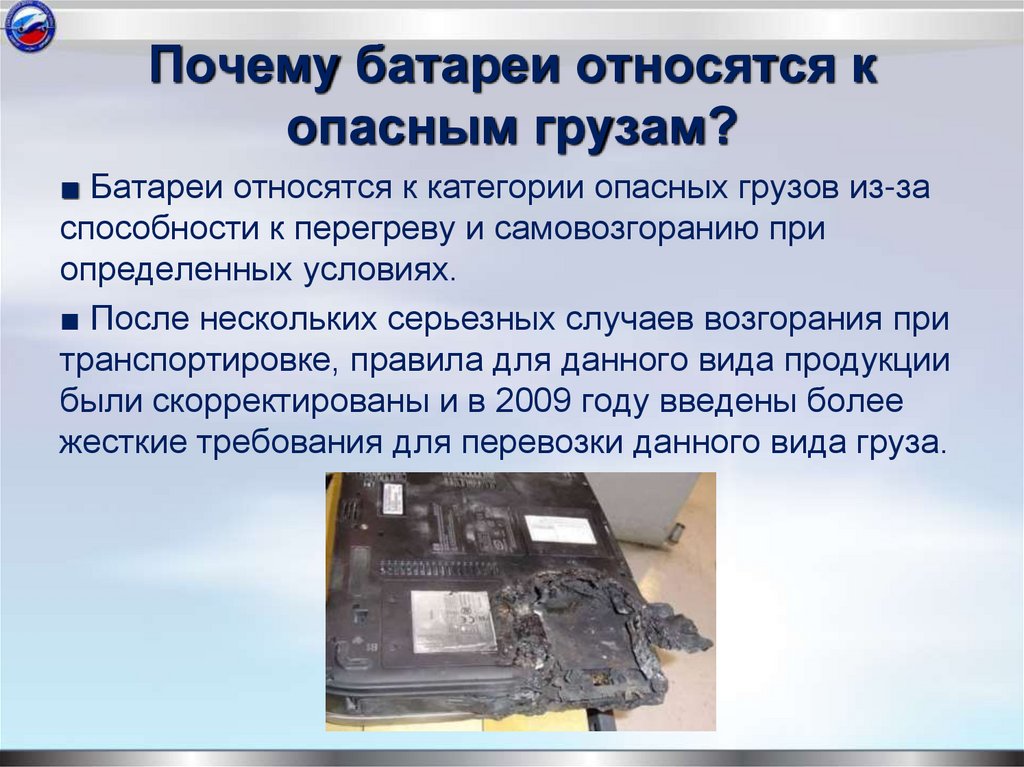 Почему батареи относятся к опасным грузам?

■ Батареи относятся к категории опасных грузов из-за способности к перегреву и самовозгоранию при определенных условиях.

■ После нескольких серьезных случаев возгорания при транспортировке, правила для данного вида продукции были скорректированы и в 2009 году введены более жесткие требования для перевозки данного вида груза.